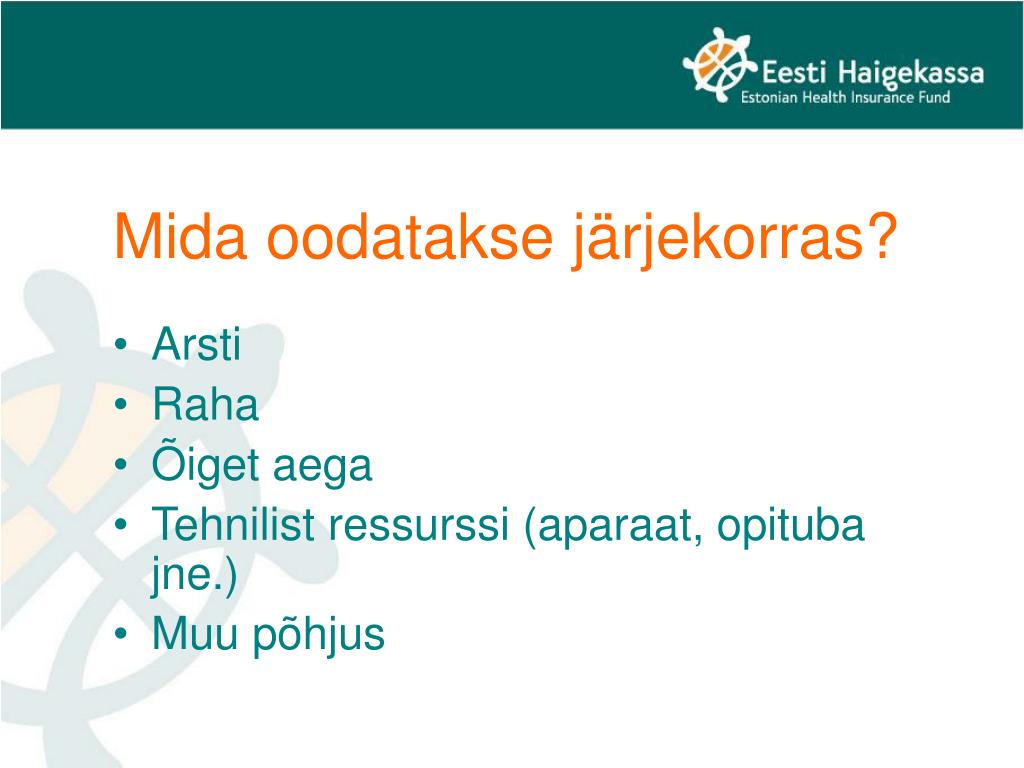 Eesti Haigekassa
Estonian Health Insurance Fund

Mida oodatakse järjekorras?

• Arsti
• Raha
• Õiget aega
• Tehnilist ressurssi (aparaat, opituba jne.)
• Muu põhjus